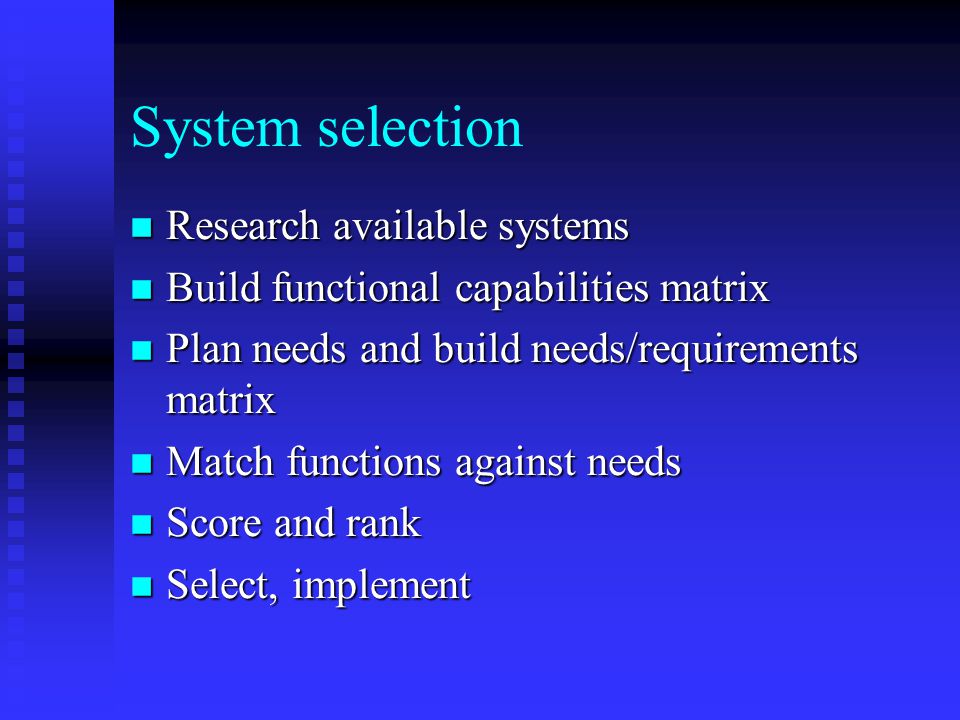 System selection

- Research available systems
- Build functional capabilities matrix
- Plan needs and build needs/requirements matrix
- Match functions against needs
- Score and rank
- Select, implement